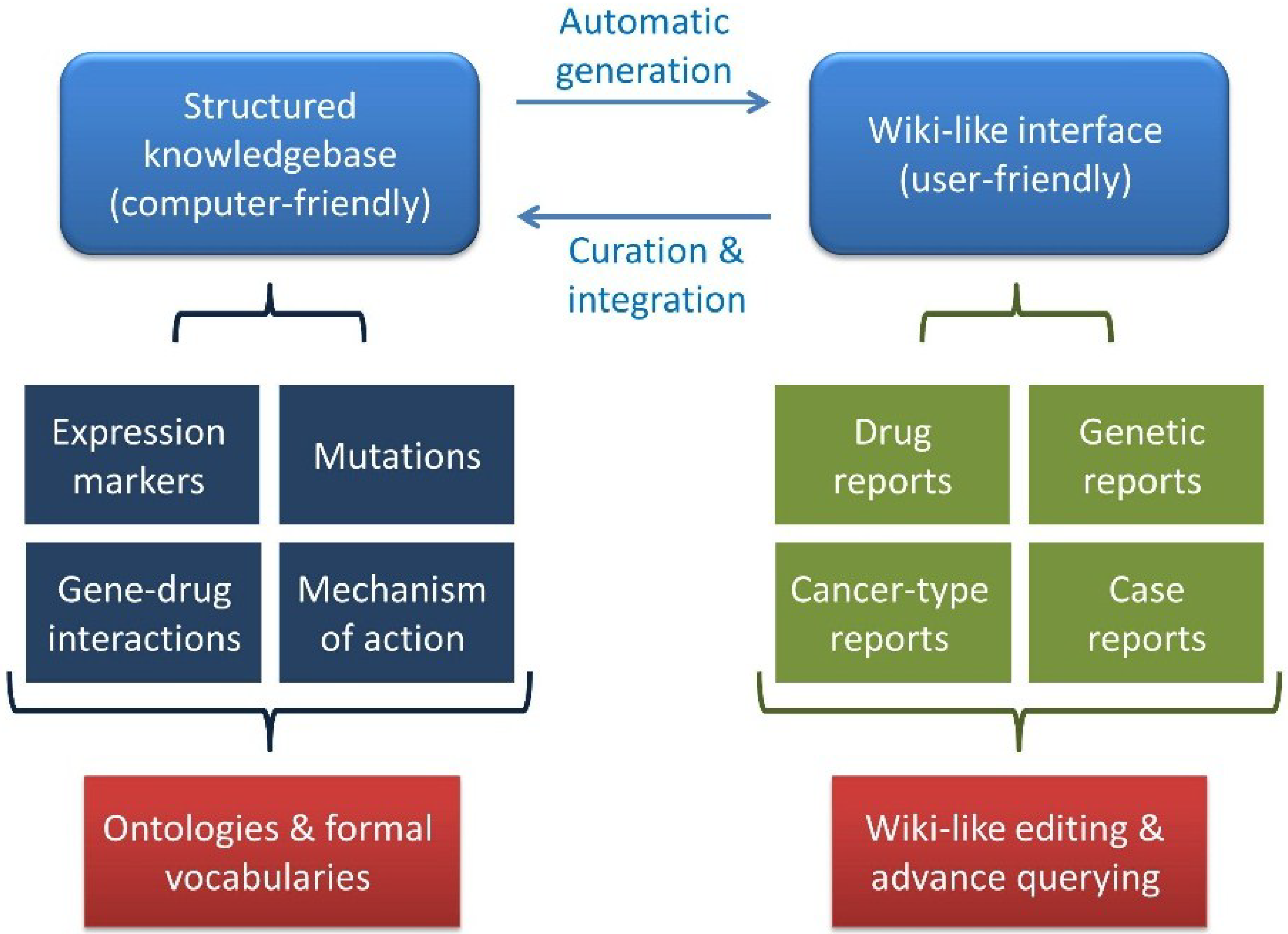 Structured knowledgebase (computer-friendly)

Automatic generation

Curation & integration

Wiki-like interface (user-friendly)

Expression markers

Mutations

Gene-drug interactions

Mechanism of action

Drug reports

Genetic reports

Cancer-type reports

Case reports

Ontologies & formal vocabularies

Wiki-like editing & advance querying